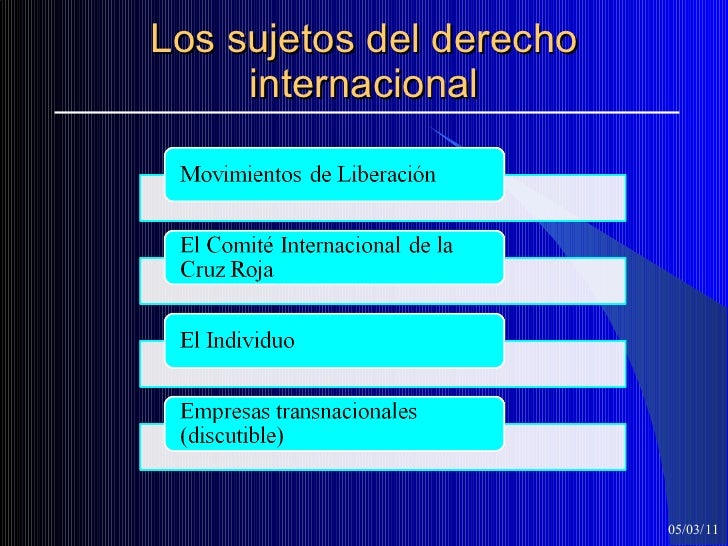 Los sujetos del derecho internacional

Movimientos de Liberación

El Comité Internacional de la Cruz Roja

El Individuo

Empresas transnacionales (discutible)

05/03/11